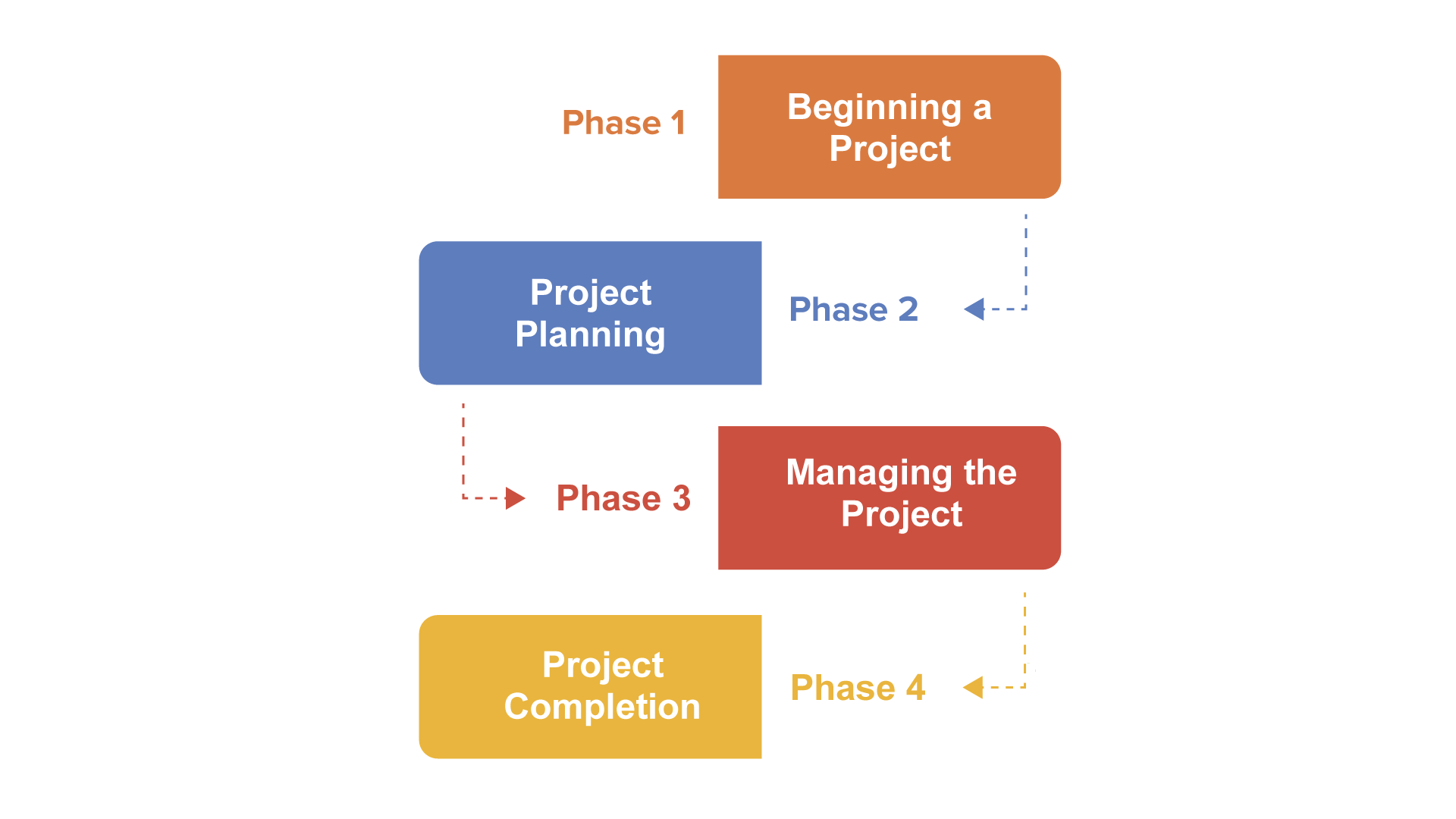 Phase 1

Beginning a Project

Project Planning

Phase 2

Phase 3

Managing the Project

Project Completion

Phase 4